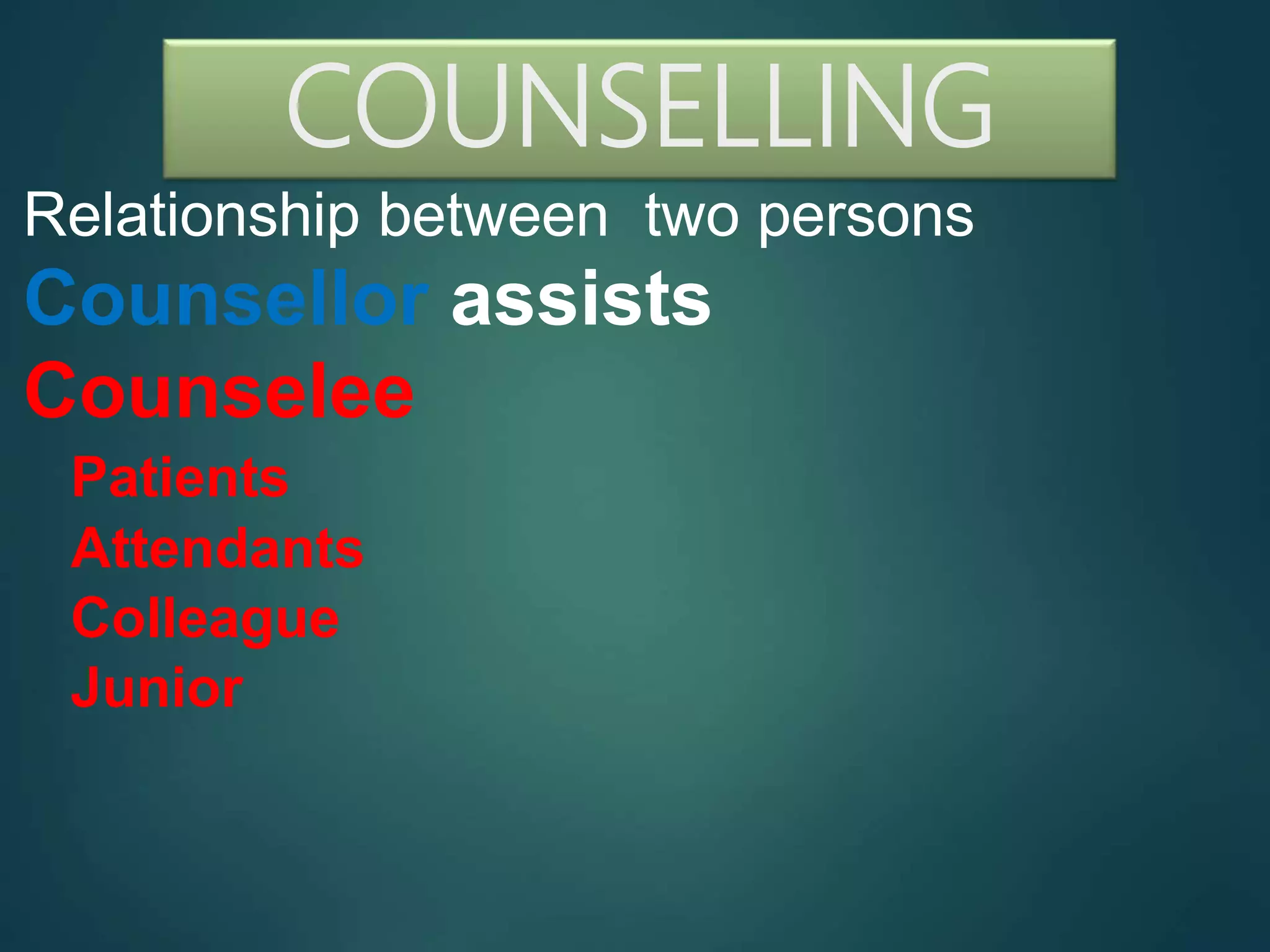 COUNSELLING

Relationship between two persons

Counsellor assists

Counselee

Patients

Attendants

Colleague

Junior